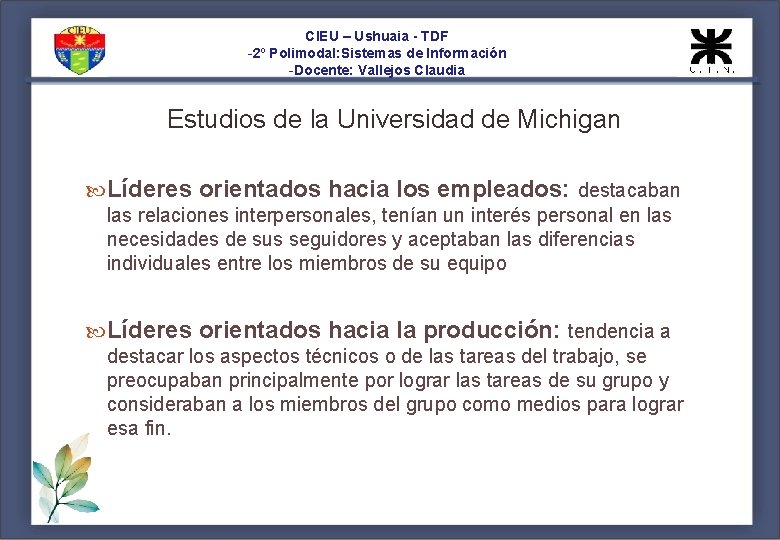 CIEU

CIEU – Ushuaia - TDF
-2º Polimodal:Sistemas de Información
-Docente: Vallejos Claudia

U.T.N.

Estudios de la Universidad de Michigan

Líderes orientados hacia los empleados: destacaban las relaciones interpersonales, tenían un interés personal en las necesidades de sus seguidores y aceptaban las diferencias individuales entre los miembros de su equipo

Líderes orientados hacia la producción: tendencia a destacar los aspectos técnicos o de las tareas del trabajo, se preocupaban principalmente por lograr las tareas de su grupo y consideraban a los miembros del grupo como medios para lograr esa fin.